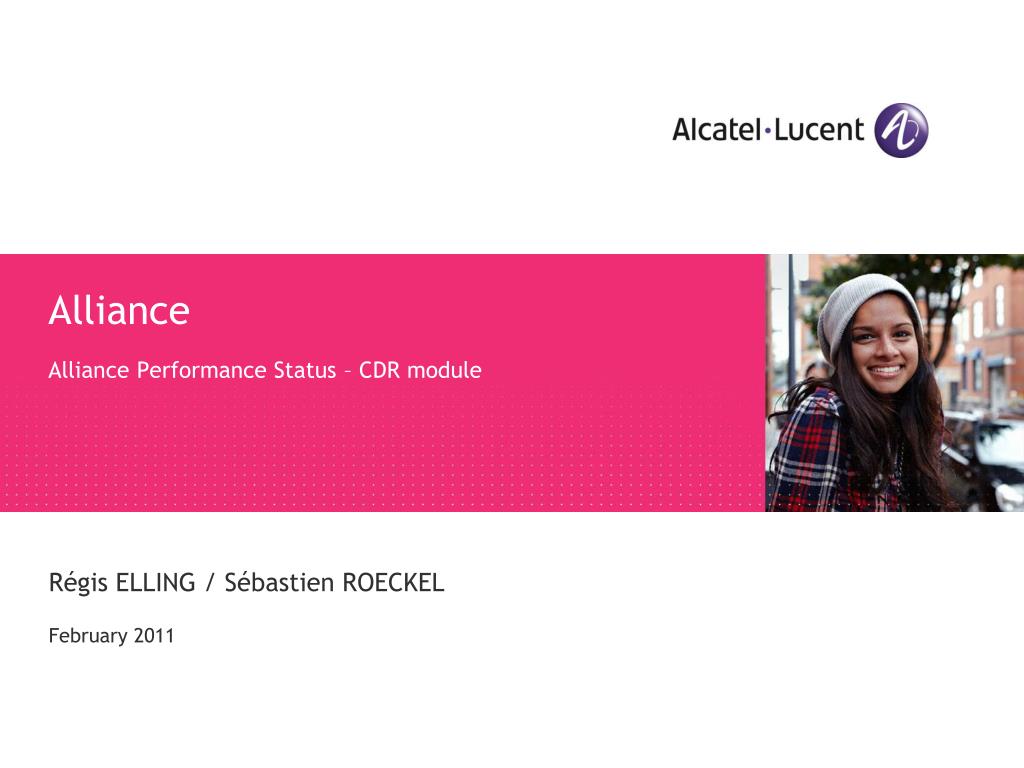 Alcatel·Lucent

Alliance

Alliance Performance Status – CDR module

Régis ELLING / Sébastien ROECKEL

February 2011